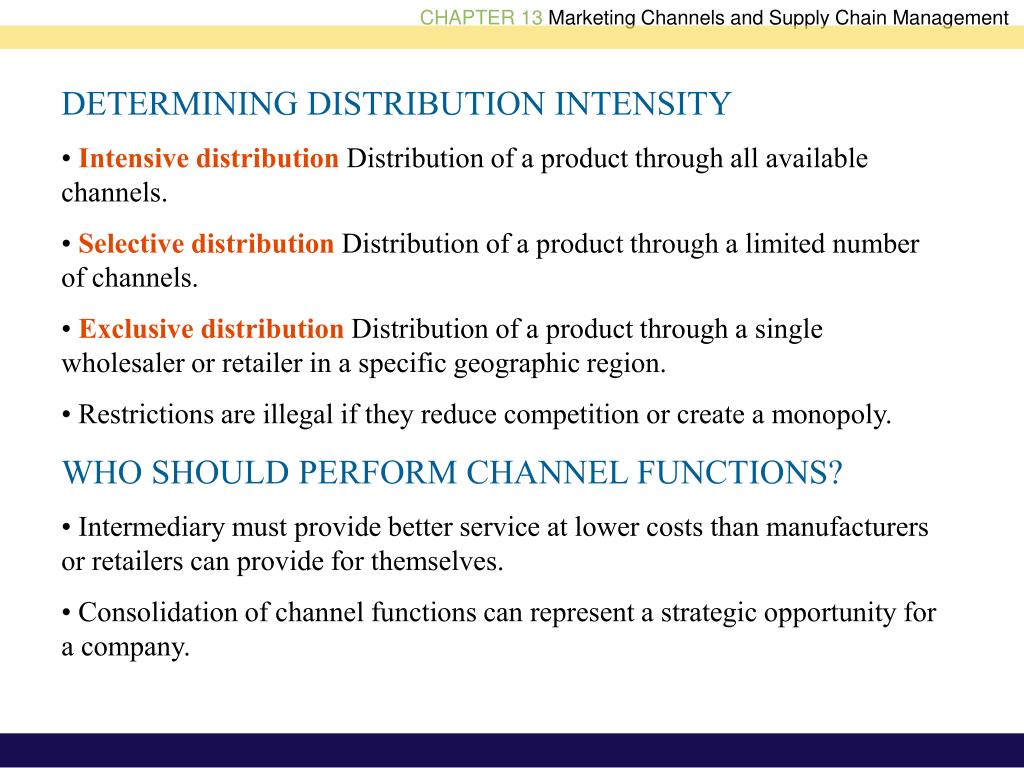 CHAPTER 13 Marketing Channels and Supply Chain Management

DETERMINING DISTRIBUTION INTENSITY

• Intensive distribution Distribution of a product through all available channels.

• Selective distribution Distribution of a product through a limited number of channels.

• Exclusive distribution Distribution of a product through a single wholesaler or retailer in a specific geographic region.

• Restrictions are illegal if they reduce competition or create a monopoly.

WHO SHOULD PERFORM CHANNEL FUNCTIONS?

• Intermediary must provide better service at lower costs than manufacturers or retailers can provide for themselves.

• Consolidation of channel functions can represent a strategic opportunity for a company.